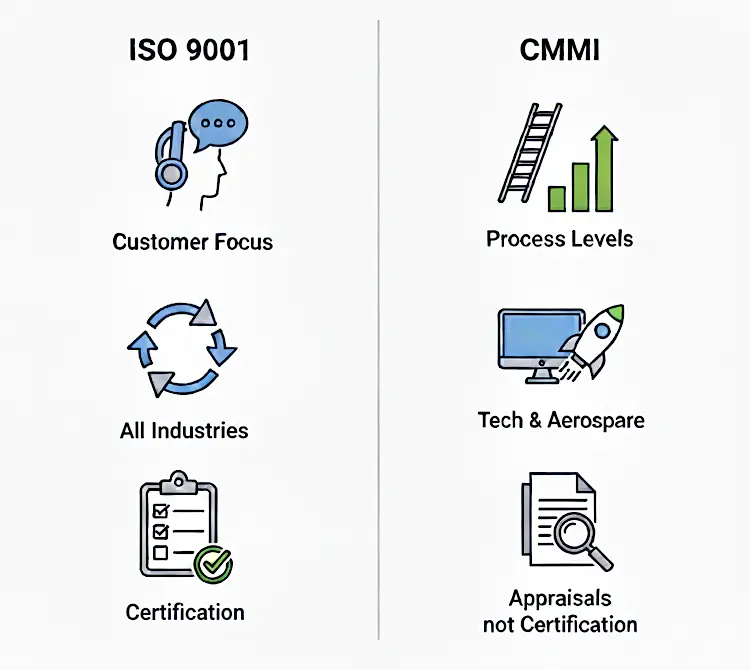 ISO 9001

Customer Focus

All Industries

Certification

CMMI

Process Levels

Tech & Aerospare

Appraisals not Certification